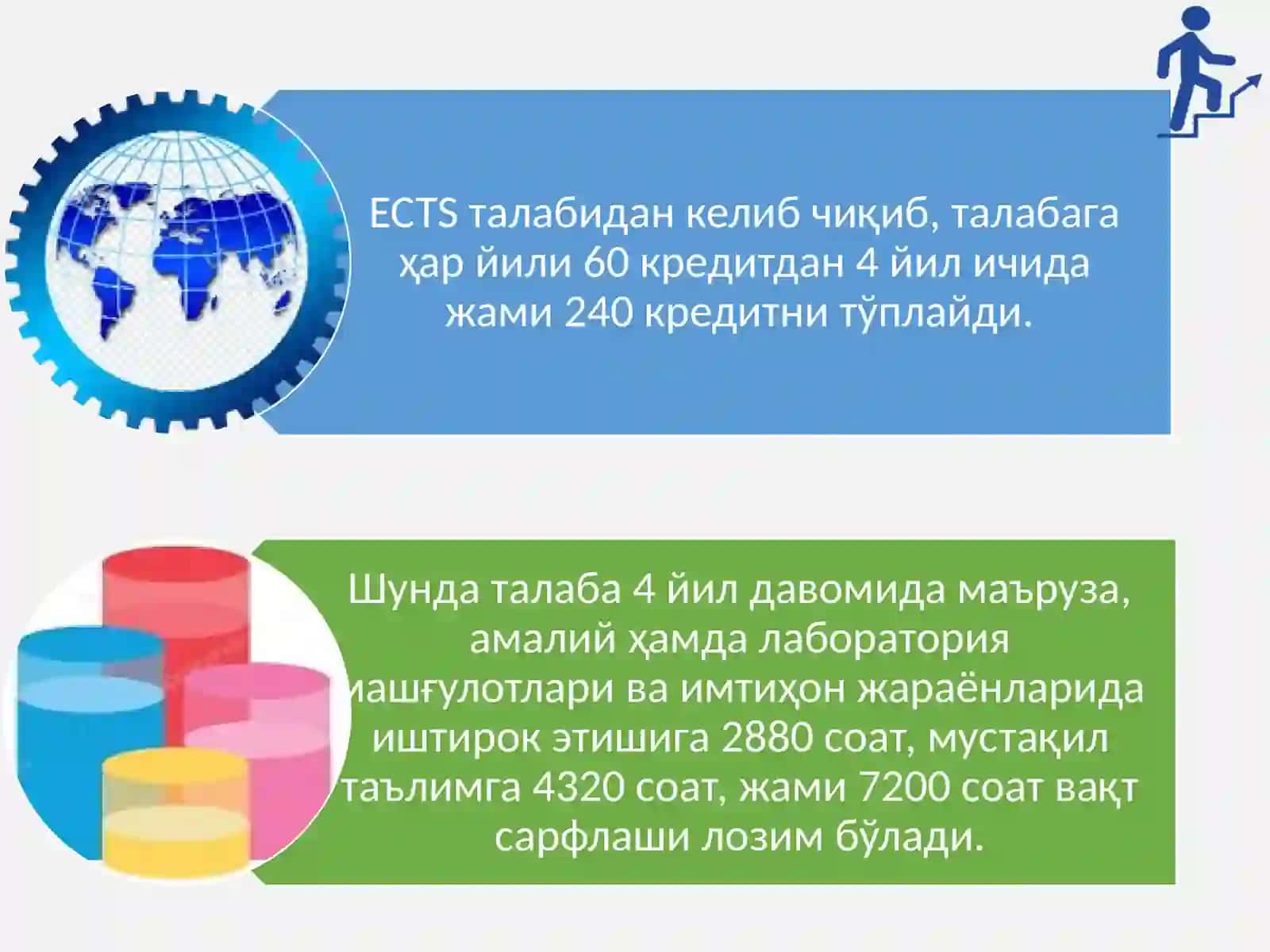 ECTS талабидан келиб чиқиб, талабага ҳар йили 60 кредитдан 4 йил ичида жами 240 кредитни тўплайди.

Шунда талаба 4 йил давомида маъруза, амалий ҳамда лаборатория машғулотлари ва имтиҳон жараёнларида иштирок этишига 2880 соат, мустақил таълимга 4320 соат, жами 7200 соат вақт сарфлаши лозим бўлади.